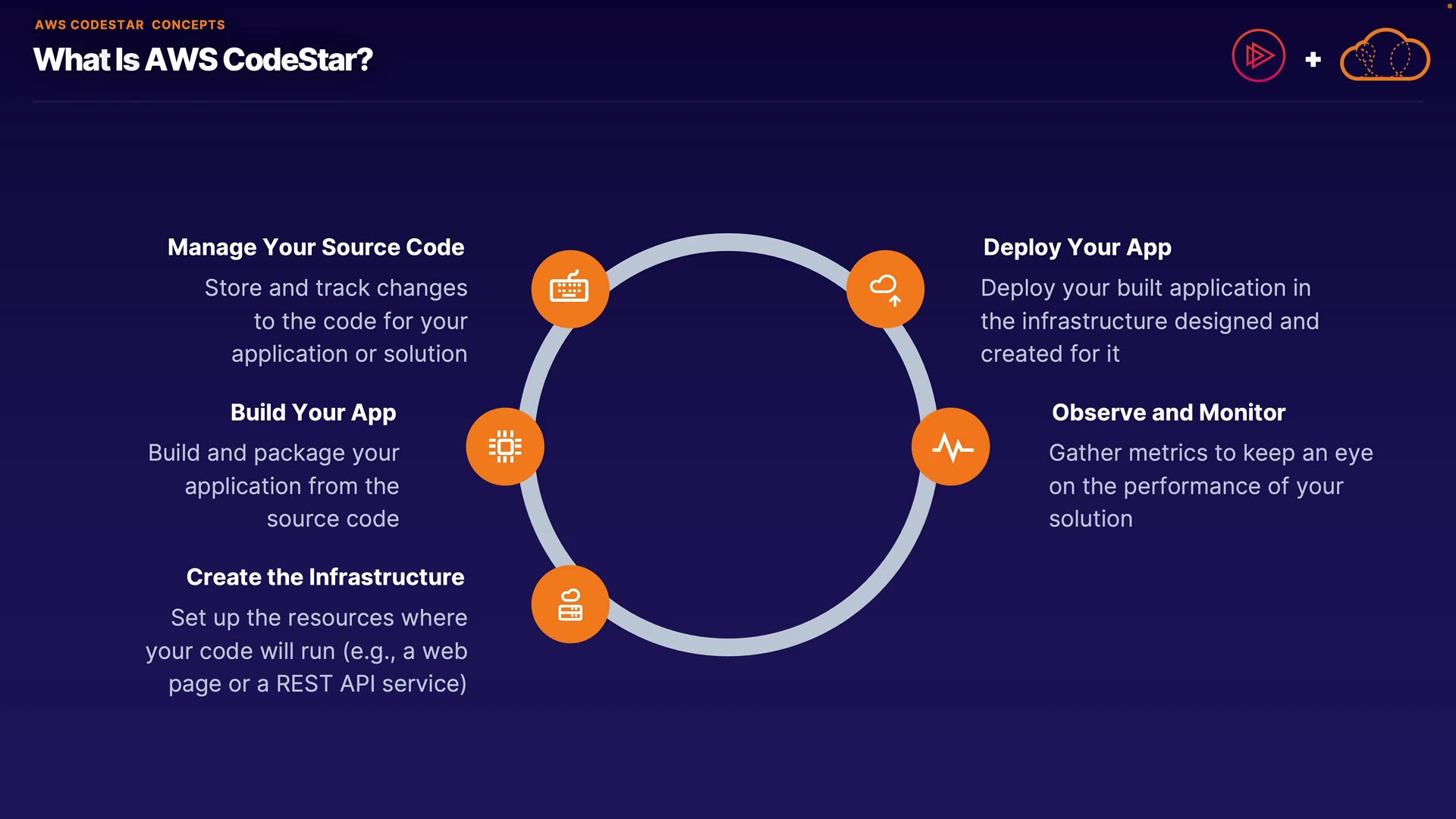 AWS CODESTAR CONCEPTS

What Is AWS CodeStar?

+

Manage Your Source Code

Store and track changes to the code for your application or solution

Build Your App

Build and package your application from the source code

Create the Infrastructure

Set up the resources where your code will run (e.g., a web page or a REST API service)

Deploy Your App

Deploy your built application in the infrastructure designed and created for it

Observe and Monitor

Gather metrics to keep an eye on the performance of your solution